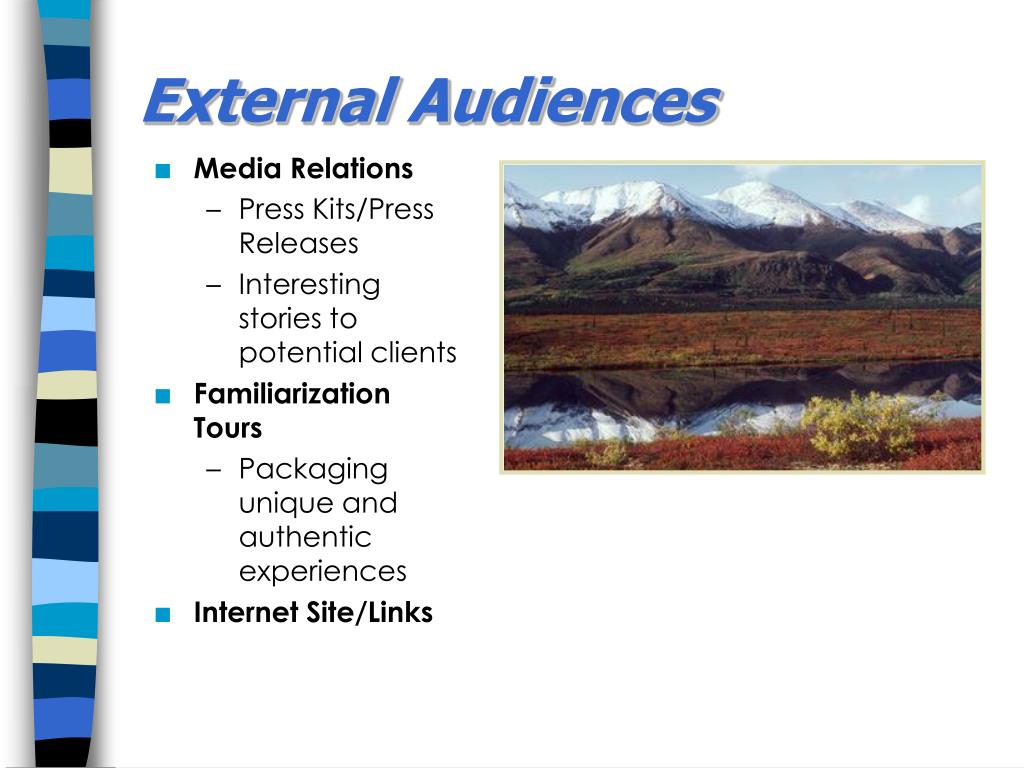 External Audiences

■ Media Relations
– Press Kits/Press Releases
– Interesting stories to potential clients
■ Familiarization Tours
– Packaging unique and authentic experiences
■ Internet Site/Links